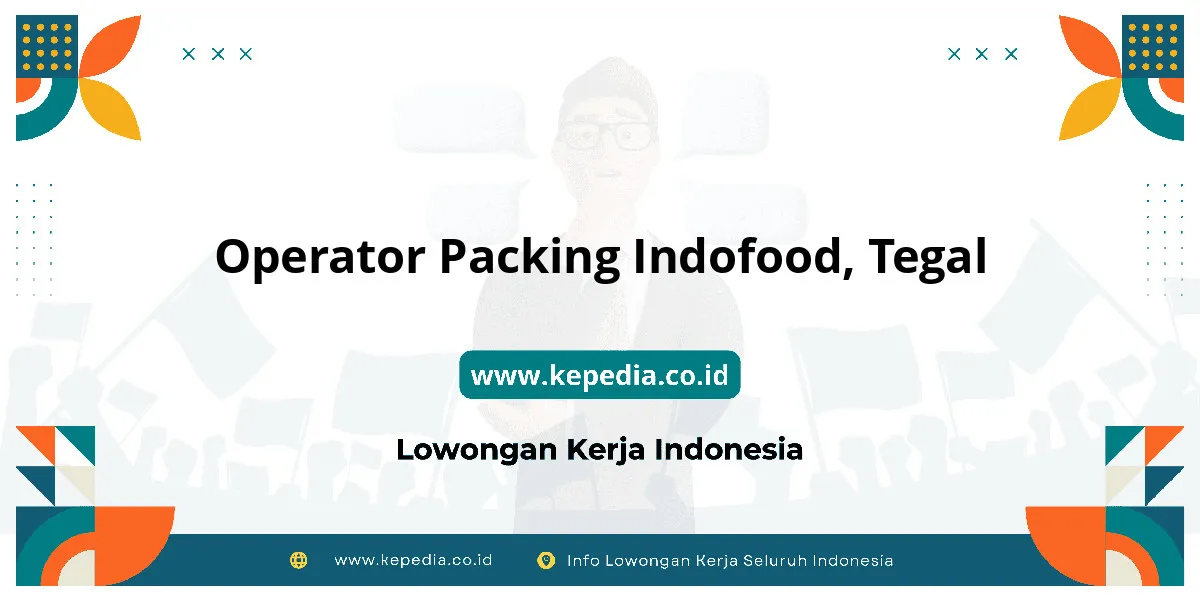 Operator Packing Indofood, Tegal

www.kepedia.co.id

Lowongan Kerja Indonesia

www.kepedia.co.id Info Lowongan Kerja Seluruh Indonesia